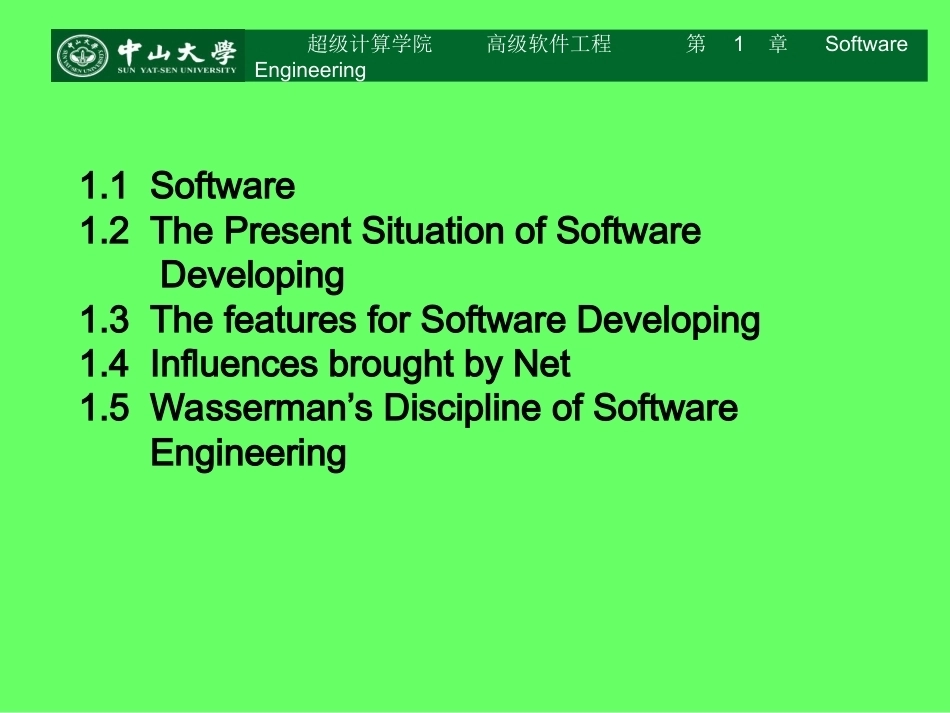 中山大學
SUN YAT-SEN UNIVERSITY

超级计算学院 高级软件工程 第1章 Software Engineering

1.1 Software
1.2 The Present Situation of Software Developing
1.3 The features for Software Developing
1.4 Influences brought by Net
1.5 Wasserman's Discipline of Software Engineering